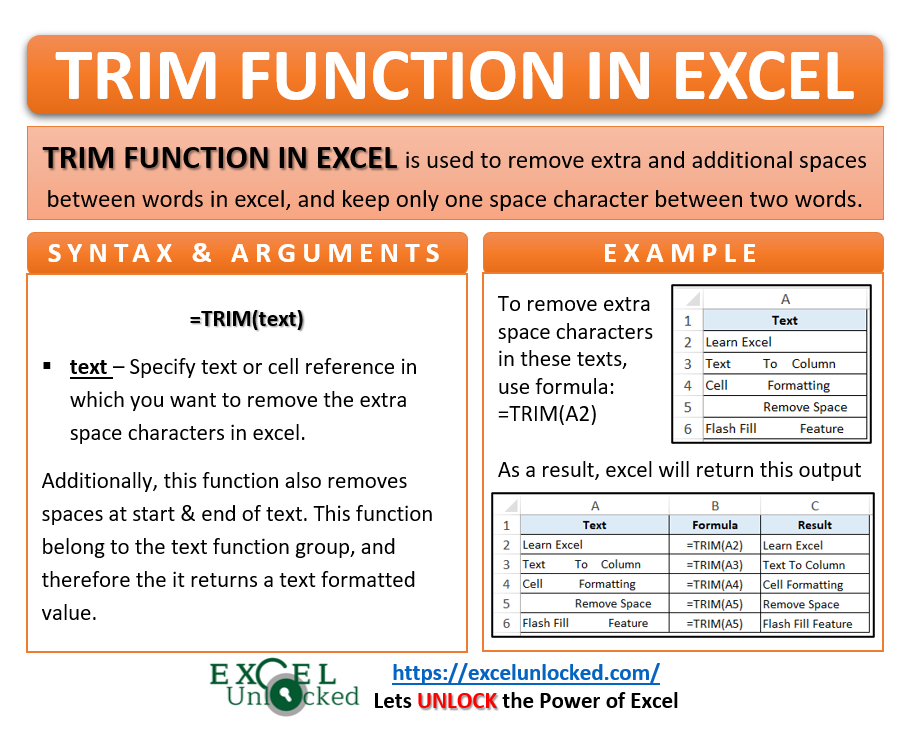 TRIM FUNCTION IN EXCEL

TRIM FUNCTION IN EXCEL is used to remove extra and additional spaces between words in excel, and keep only one space character between two words.

SYNTAX & ARGUMENTS

=TRIM(text)

▪ text – Specify text or cell reference in which you want to remove the extra space characters in excel.

Additionally, this function also removes spaces at start & end of text. This function belong to the text function group, and therefore the it returns a text formatted value.

EXAMPLE

To remove extra space characters in these texts, use formula: =TRIM(A2)

| | A |
|---|---|
| 1 | Text |
| 2 | Learn Excel |
| 3 | Text To Column |
| 4 | Cell Formatting |
| 5 | Remove Space |
| 6 | Flash Fill Feature |

As a result, excel will return this output

| | A | B | C |
|---|---|---|---|
| 1 | Text | Formula | Result |
| 2 | Learn Excel | =TRIM(A2) | Learn Excel |
| 3 | Text To Column | =TRIM(A3) | Text To Column |
| 4 | Cell Formatting | =TRIM(A4) | Cell Formatting |
| 5 | Remove Space | =TRIM(A5) | Remove Space |
| 6 | Flash Fill Feature | =TRIM(A5) | Flash Fill Feature |

EXCEL Unlocked
https://excelunlocked.com/
Lets UNLOCK the Power of Excel